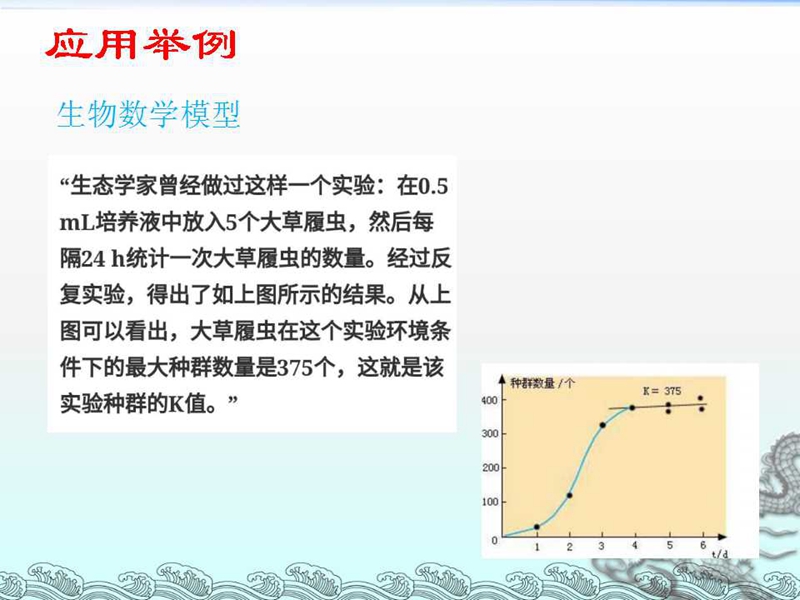 应用举例

生物数学模型

“生态学家曾经做过这样一个实验：在0.5 mL培养液中放入5个大草履虫，然后每隔24 h统计一次大草履虫的数量。经过反复实验，得出了如上图所示的结果。从上图可以看出，大草履虫在这个实验环境条件下的最大种群数量是375个，这就是该实验种群的K值。”

种群数量/个
K = 375
400
300
200
100
0
1
2
3
4
5
6
t/d